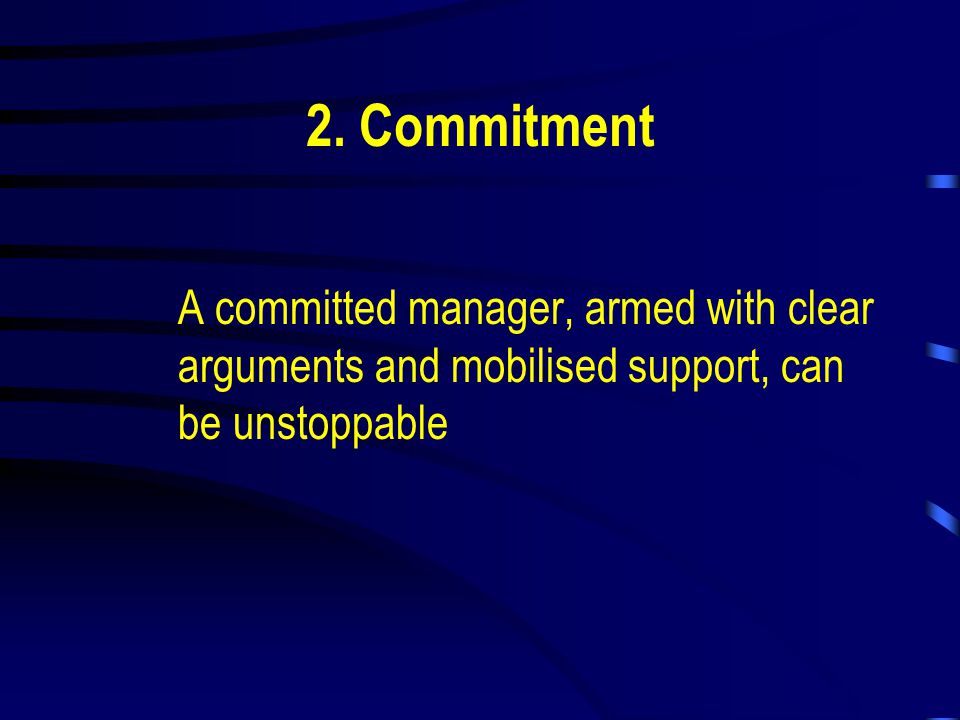 2. Commitment

A committed manager, armed with clear arguments and mobilised support, can be unstoppable